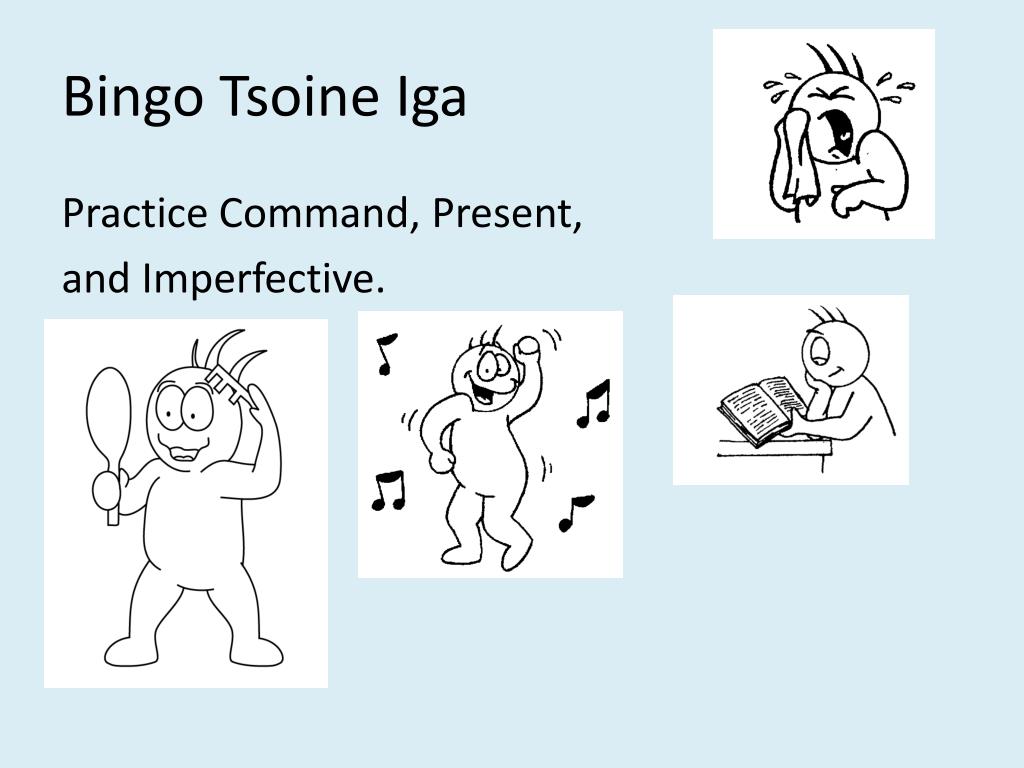 Bingo Tsoine Iga

Practice Command, Present, and Imperfective.